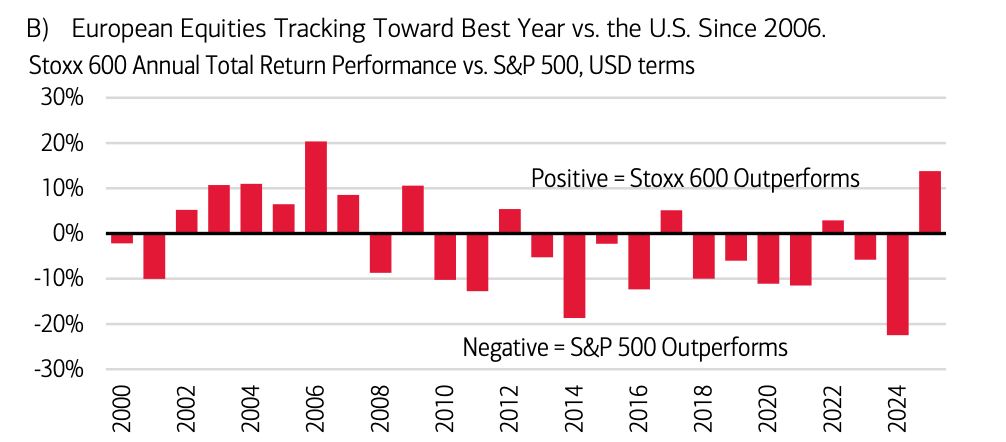 B) European Equities Tracking Toward Best Year vs. the U.S. Since 2006.

Stoxx 600 Annual Total Return Performance vs. S&P 500, USD terms

30%
20%
10%
0%
-10%
-20%
-30%

Positive = Stoxx 600 Outperforms

Negative = S&P 500 Outperforms

2000
2002
2004
2006
2008
2010
2012
2014
2016
2018
2020
2022
2024